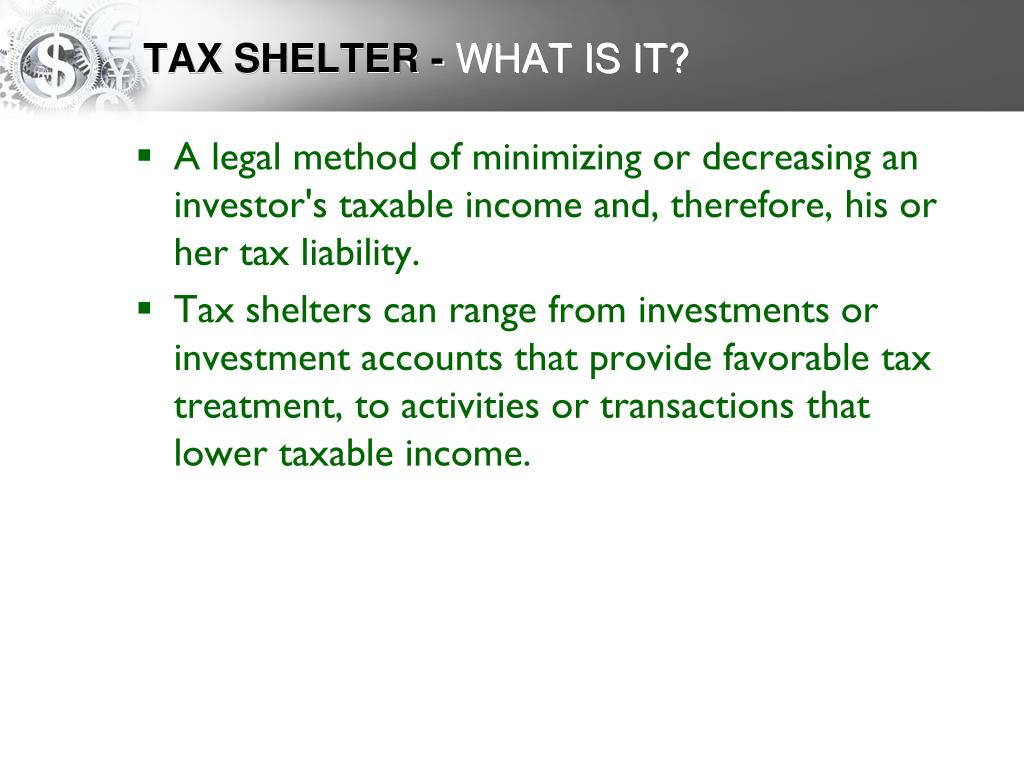 TAX SHELTER - WHAT IS IT?

▪ A legal method of minimizing or decreasing an investor's taxable income and, therefore, his or her tax liability.

▪ Tax shelters can range from investments or investment accounts that provide favorable tax treatment, to activities or transactions that lower taxable income.